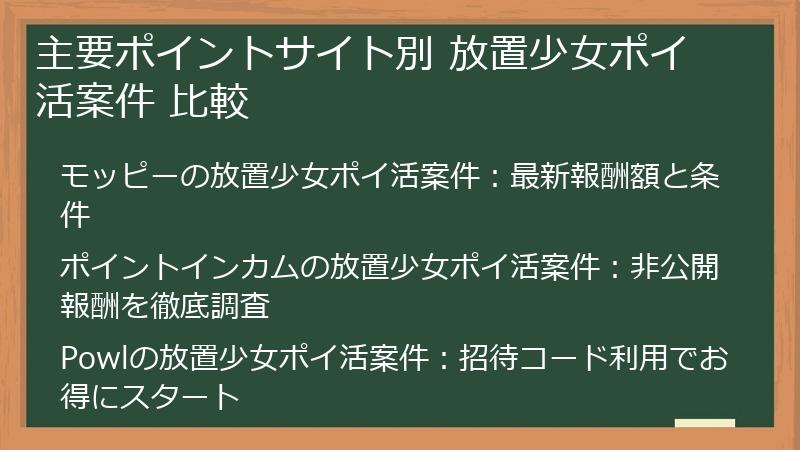 主要ポイントサイト別 放置少女ポイ活案件 比較

モッピーの放置少女ポイ活案件：最新報酬額と条件

ポイントインカムの放置少女ポイ活案件：非公開報酬を徹底調査

Powlの放置少女ポイ活案件：招待コード利用でお得にスタート